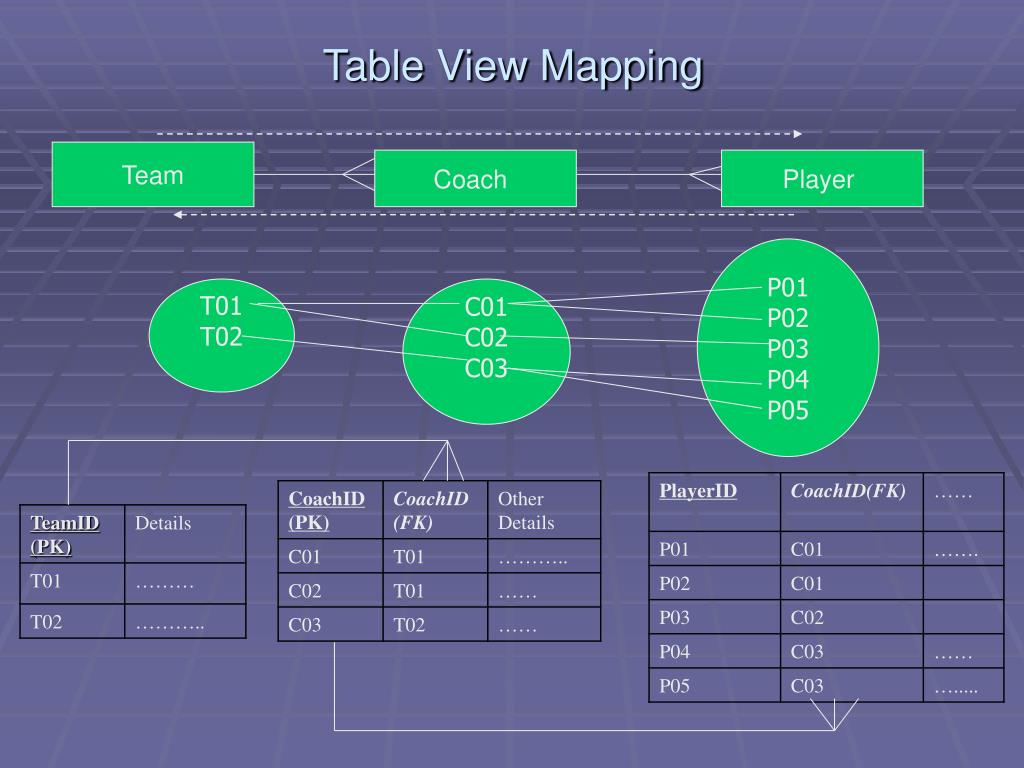 Table View Mapping

Team

Coach

Player

T01
T02

C01
C02
C03

P01
P02
P03
P04
P05

| TeamID (PK) | Details |
|---|---|
| T01 | ……… |
| T02 | ……….. |

| CoachID (PK) | CoachID (FK) | Other Details |
|---|---|---|
| C01 | T01 | ……….. |
| C02 | T01 | …… |
| C03 | T02 | …… |

| PlayerID | CoachID(FK) | …… |
|---|---|---|
| P01 | C01 | ……. |
| P02 | C01 | |
| P03 | C02 | |
| P04 | C03 | …… |
| P05 | C03 | …..... |